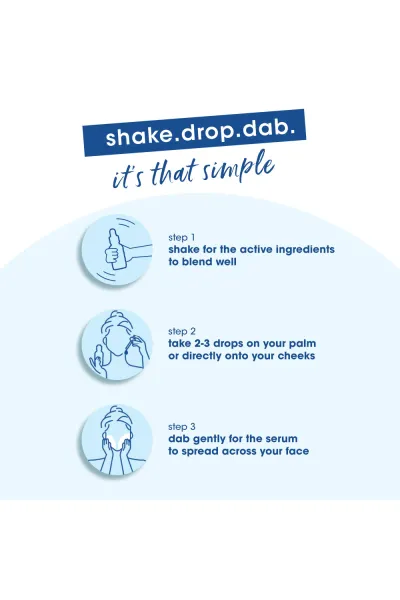 shake.drop.dab.

it's that simple

step 1
shake for the active ingredients to blend well

step 2
take 2-3 drops on your palm or directly onto your cheeks

step 3
dab gently for the serum to spread across your face